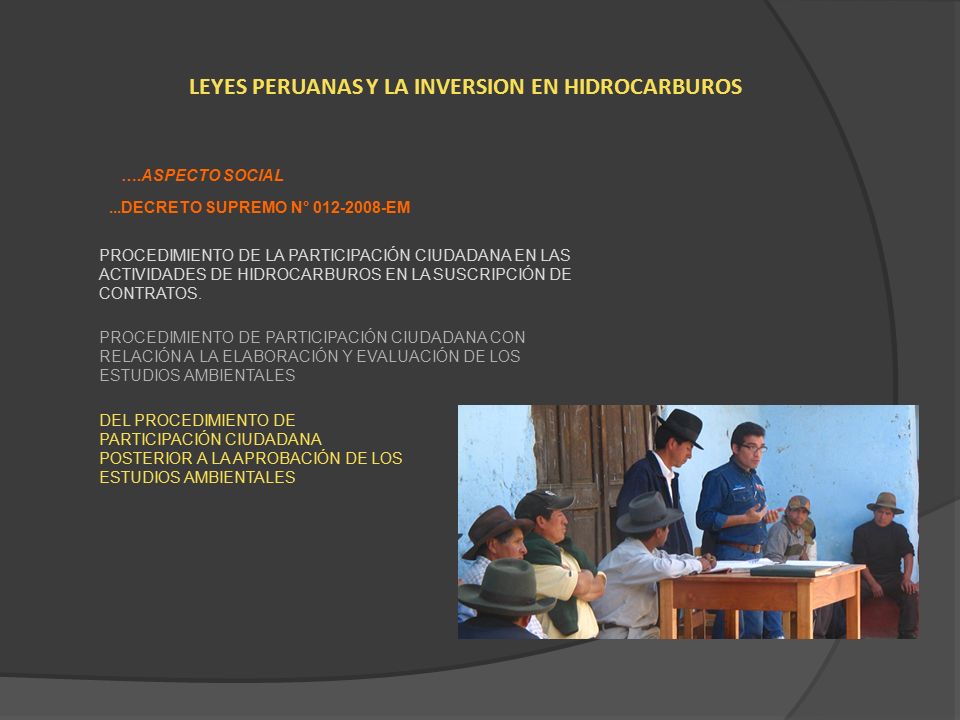 LEYES PERUANAS Y LA INVERSION EN HIDROCARBUROS

….ASPECTO SOCIAL

...DECRETO SUPREMO N° 012-2008-EM

PROCEDIMIENTO DE LA PARTICIPACIÓN CIUDADANA EN LAS ACTIVIDADES DE HIDROCARBUROS EN LA SUSCRIPCIÓN DE CONTRATOS.

PROCEDIMIENTO DE PARTICIPACIÓN CIUDADANA CON RELACIÓN A LA ELABORACIÓN Y EVALUACIÓN DE LOS ESTUDIOS AMBIENTALES

DEL PROCEDIMIENTO DE PARTICIPACIÓN CIUDADANA POSTERIOR A LA APROBACIÓN DE LOS ESTUDIOS AMBIENTALES